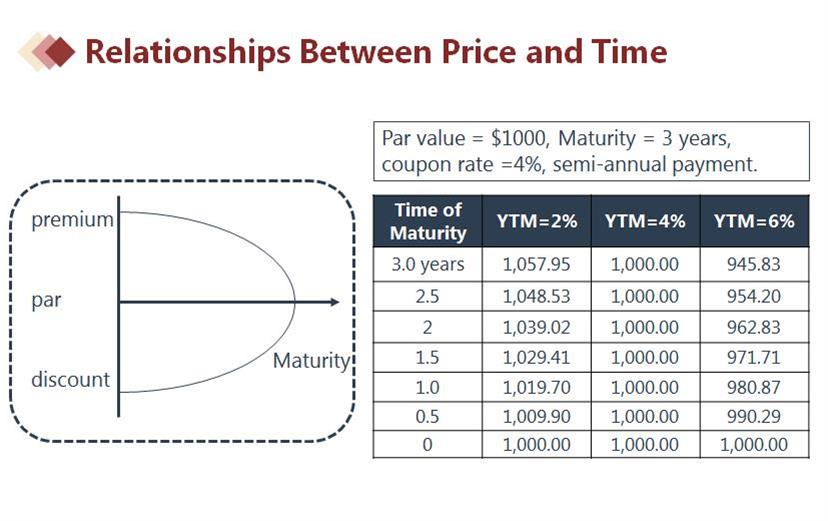 Relationships Between Price and Time

premium

par

discount

Maturity

Par value = \$1000, Maturity = 3 years, coupon rate =4%, semi-annual payment.

| Time of Maturity | YTM=2% | YTM=4% | YTM=6% |
|---|---|---|---|
| 3.0 years | 1,057.95 | 1,000.00 | 945.83 |
| 2.5 | 1,048.53 | 1,000.00 | 954.20 |
| 2 | 1,039.02 | 1,000.00 | 962.83 |
| 1.5 | 1,029.41 | 1,000.00 | 971.71 |
| 1.0 | 1,019.70 | 1,000.00 | 980.87 |
| 0.5 | 1,009.90 | 1,000.00 | 990.29 |
| 0 | 1,000.00 | 1,000.00 | 1,000.00 |